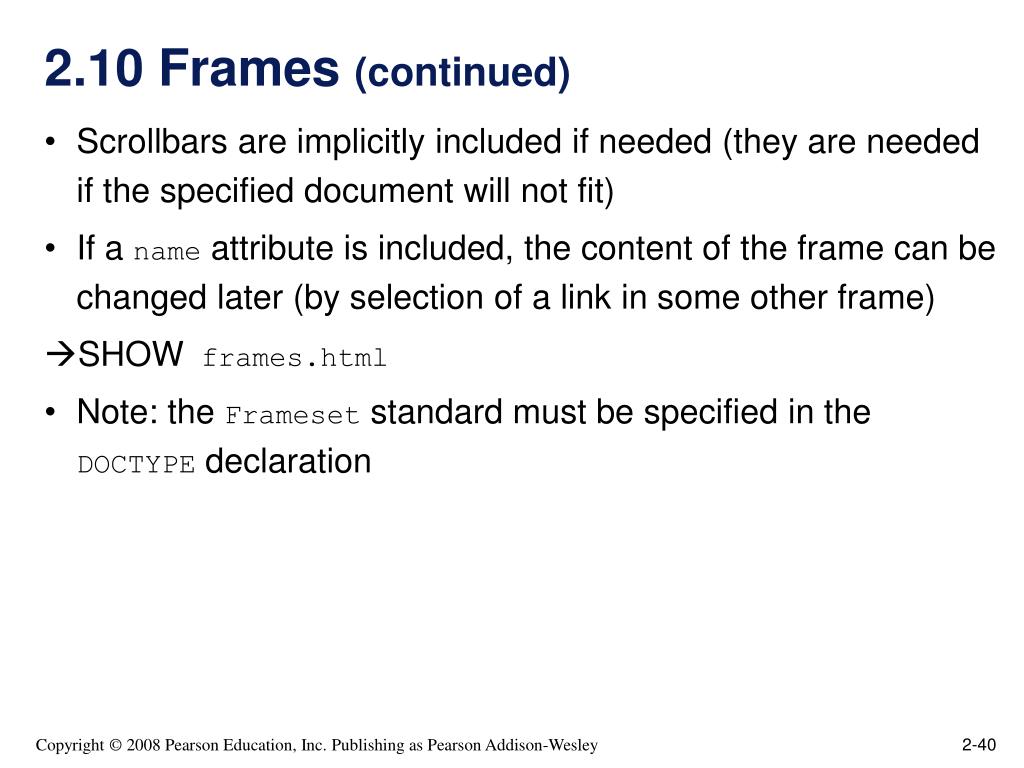 2.10 Frames (continued)

• Scrollbars are implicitly included if needed (they are needed if the specified document will not fit)

• If a name attribute is included, the content of the frame can be changed later (by selection of a link in some other frame)

→SHOW frames.html

• Note: the Frameset standard must be specified in the DOCTYPE declaration

Copyright © 2008 Pearson Education, Inc. Publishing as Pearson Addison-Wesley

2-40